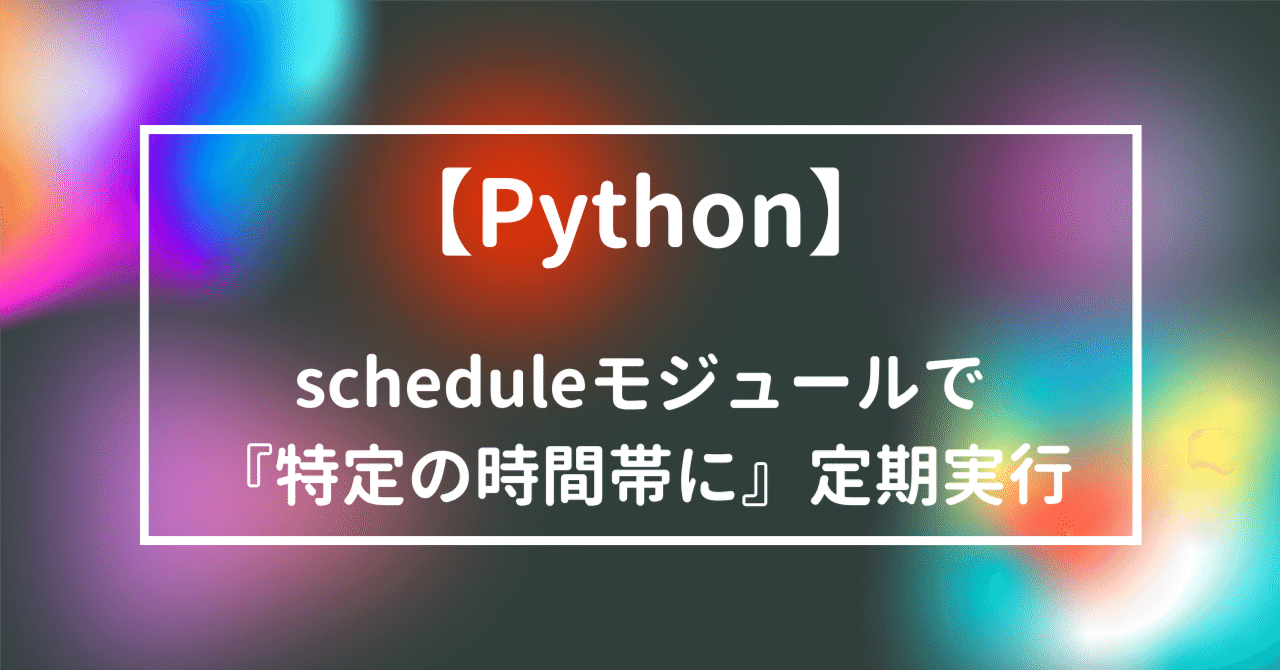 【Python】

scheduleモジュールで
『特定の時間帯に』定期実行